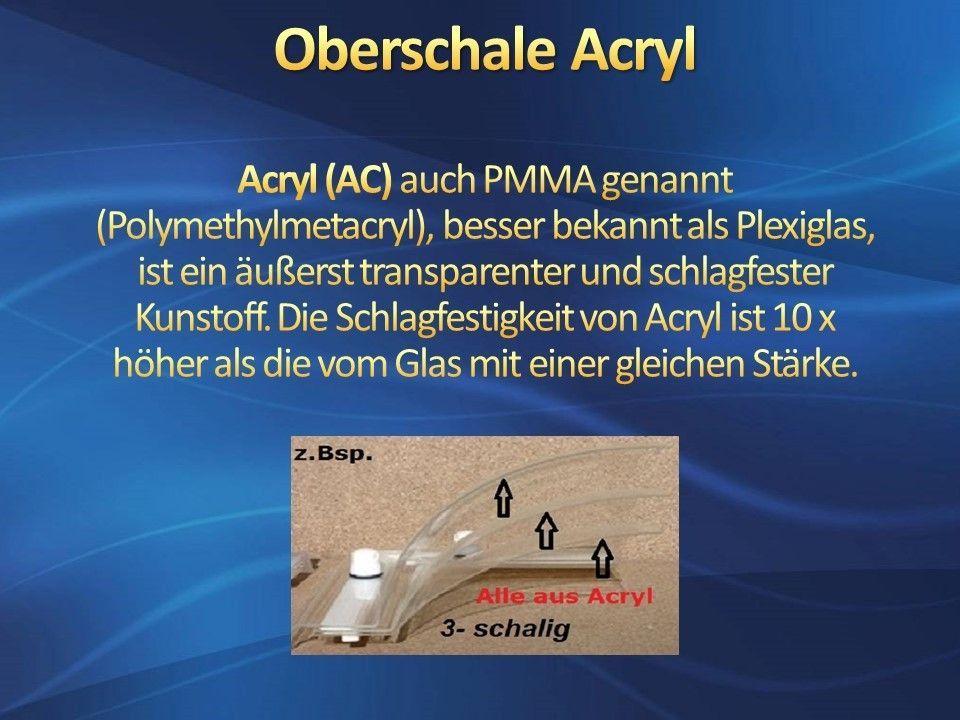 Oberschale Acryl

Acryl (AC) auch PMMA genannt (Polymethylmetacryl), besser bekannt als Plexiglas, ist ein äußerst transparenter und schlagfester Kunstoff. Die Schlagfestigkeit von Acryl ist 10 x höher als die vom Glas mit einer gleichen Stärke.

z.Bsp.

Alle aus Acryl

3- schalig